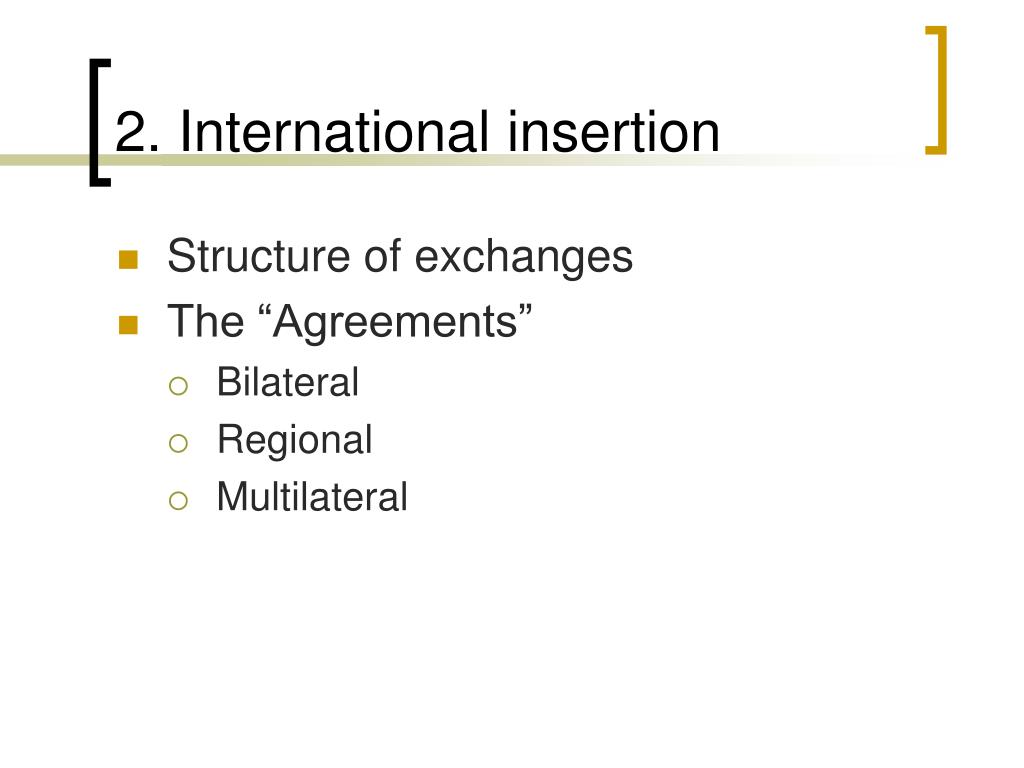 2. International insertion

- Structure of exchanges
- The “Agreements”
  - Bilateral
  - Regional
  - Multilateral